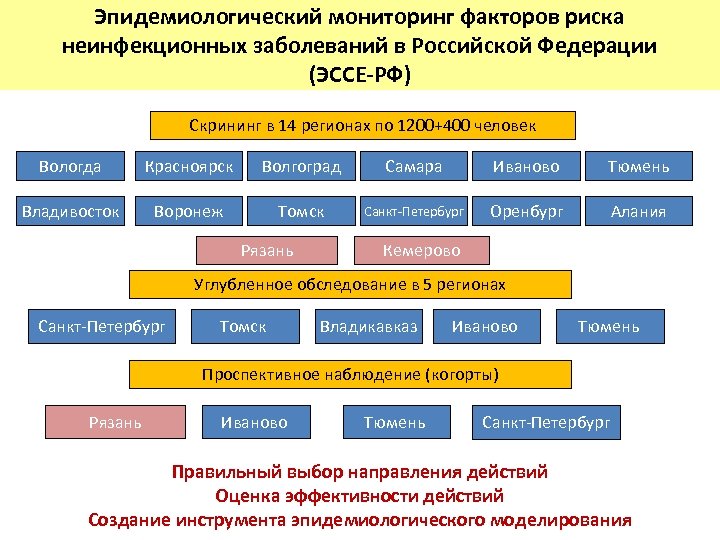 Эпидемиологический мониторинг факторов риска неинфекционных заболеваний в Российской Федерации (ЭССЕ-РФ)

Скрининг в 14 регионах по 1200+400 человек

Вологда
Красноярск
Волгоград
Самара
Иваново
Тюмень

Владивосток
Воронеж
Томск
Санкт-Петербург
Оренбург
Алания

Рязань
Кемерово

Углубленное обследование в 5 регионах

Санкт-Петербург
Томск
Владикавказ
Иваново
Тюмень

Проспективное наблюдение (когорты)

Рязань
Иваново
Тюмень
Санкт-Петербург

Правильный выбор направления действий
Оценка эффективности действий
Создание инструмента эпидемиологического моделирования